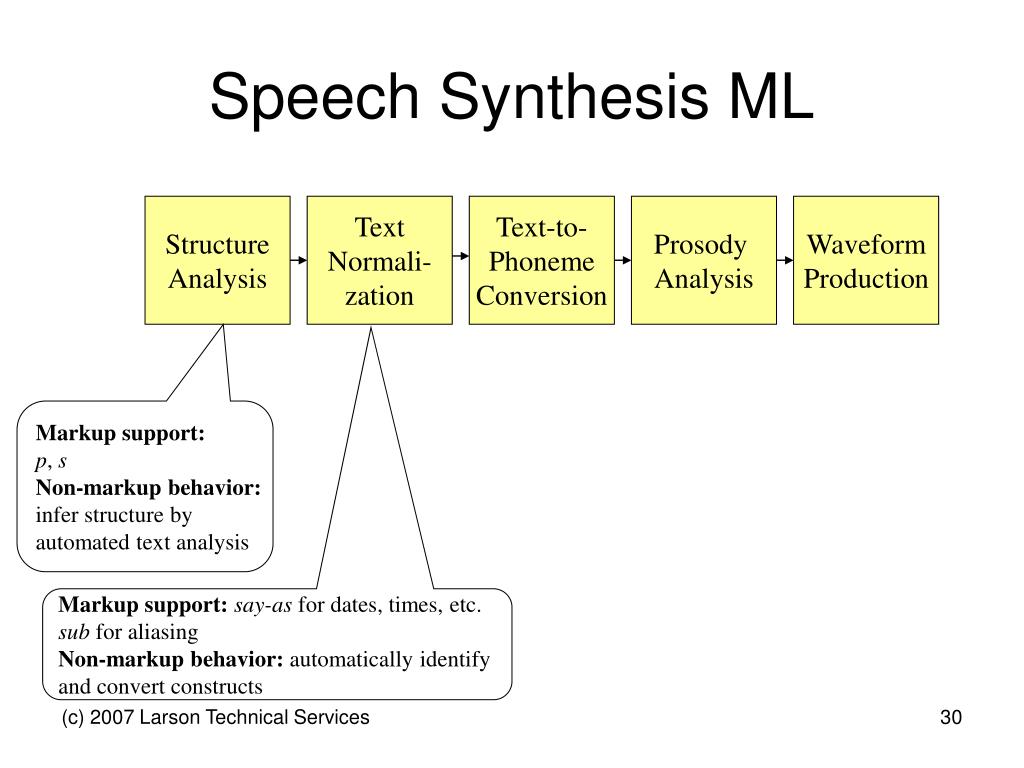 Speech Synthesis ML

Structure Analysis

Text Normalization

Text-to-Phoneme Conversion

Prosody Analysis

Waveform Production

Markup support:
p, s
Non-markup behavior:
infer structure by automated text analysis

Markup support: say-as for dates, times, etc.
sub for aliasing
Non-markup behavior: automatically identify and convert constructs

(c) 2007 Larson Technical Services

30